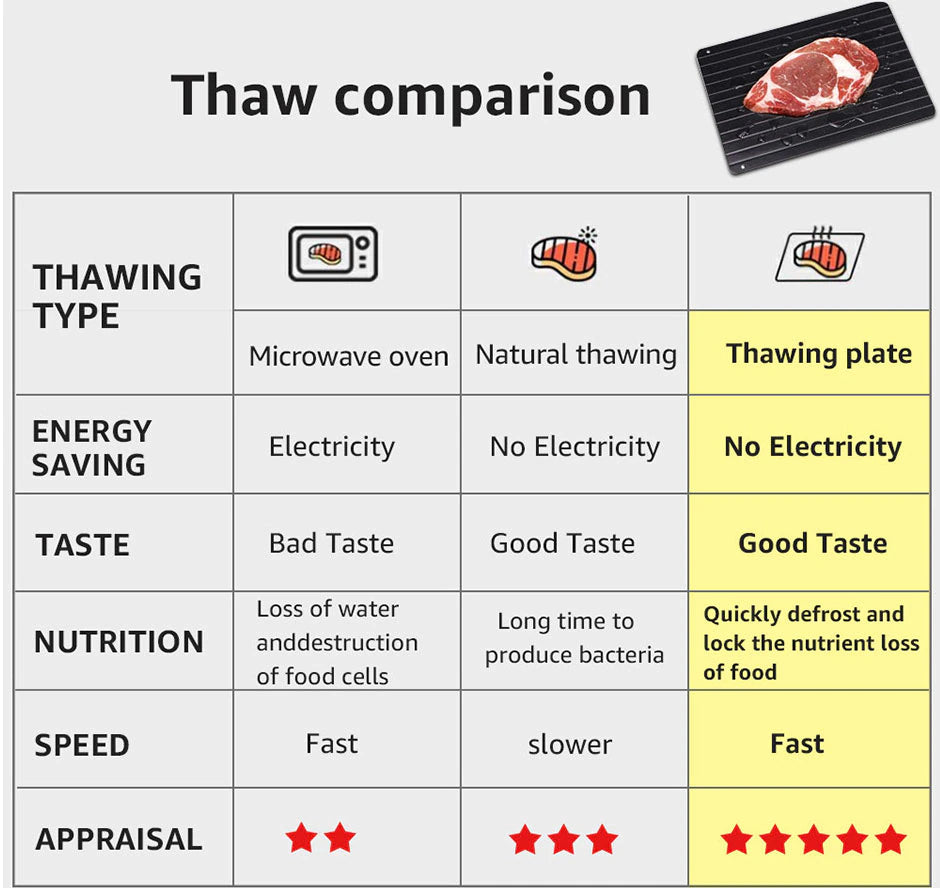 Thaw comparison

| THAWING TYPE | Microwave oven | Natural thawing | Thawing plate |
|---|---|---|---|
| ENERGY SAVING | Electricity | No Electricity | No Electricity |
| TASTE | Bad Taste | Good Taste | Good Taste |
| NUTRITION | Loss of water anddestruction of food cells | Long time to produce bacteria | Quickly defrost and lock the nutrient loss of food |
| SPEED | Fast | slower | Fast |
| APPRAISAL | ★★ | ★★★ | ★★★★★ |